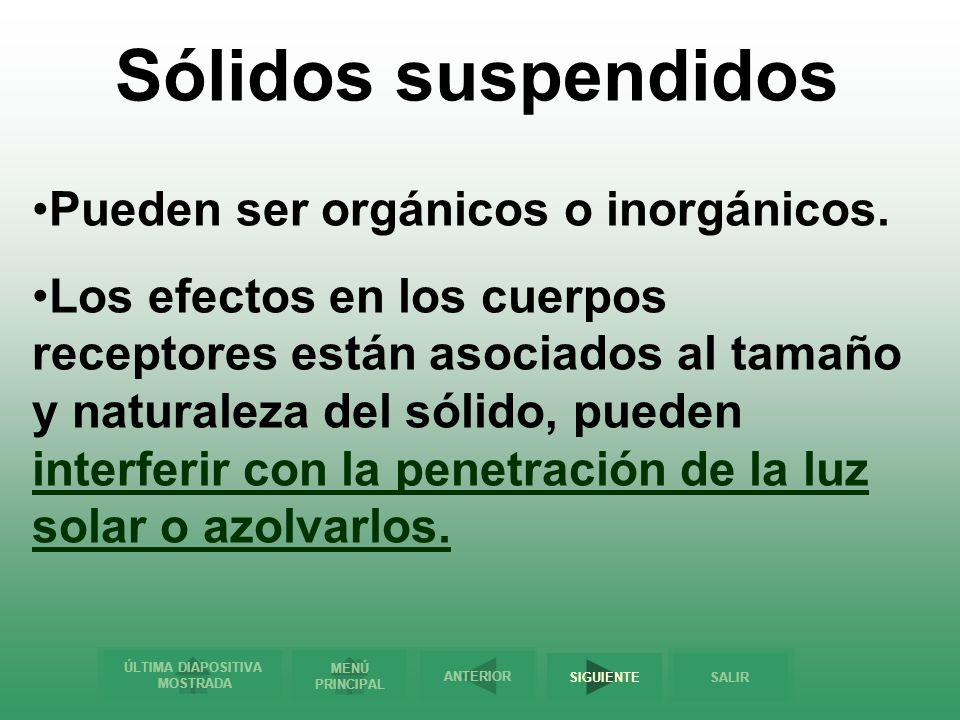 Sólidos suspendidos

•Pueden ser orgánicos o inorgánicos.

•Los efectos en los cuerpos receptores están asociados al tamaño y naturaleza del sólido, pueden interferir con la penetración de la luz solar o azolvarlos.

ÚLTIMA DIAPOSITIVA MOSTRADA
MENÚ PRINCIPAL
ANTERIOR
SIGUIENTE
SALIR